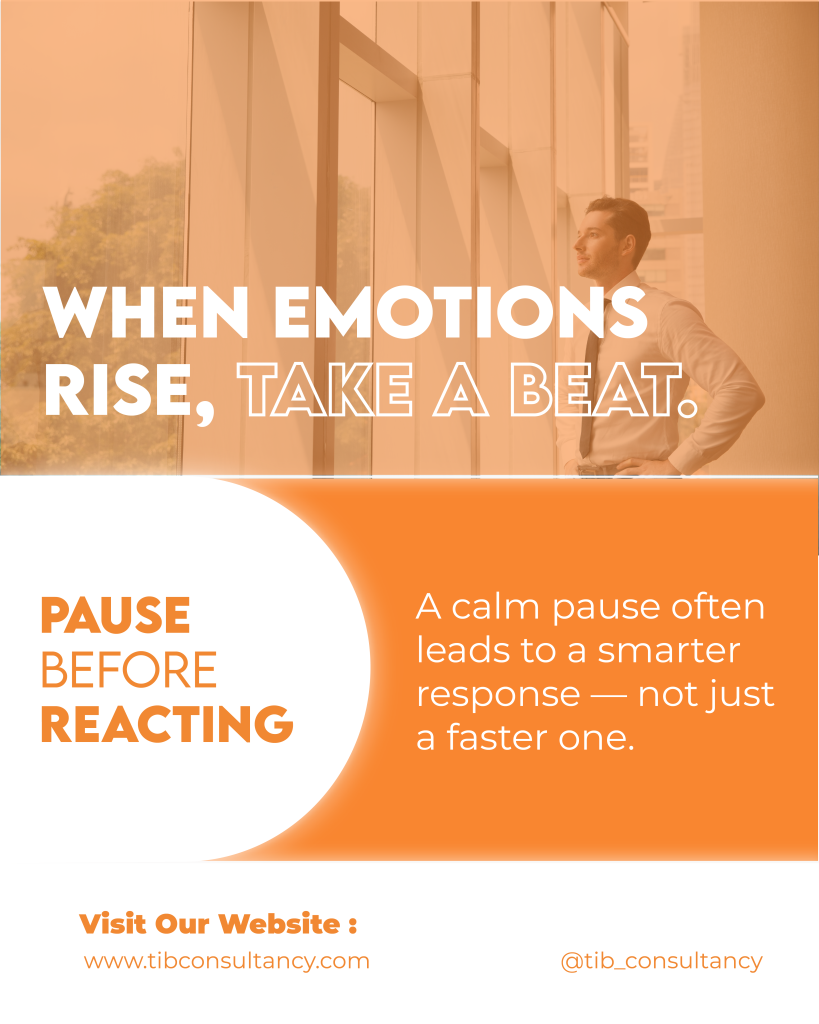 WHEN EMOTIONS RISE, TAKE A BEAT.

PAUSE BEFORE REACTING

A calm pause often leads to a smarter response — not just a faster one.

Visit Our Website :
www.tibconsultancy.com

@tib_consultancy